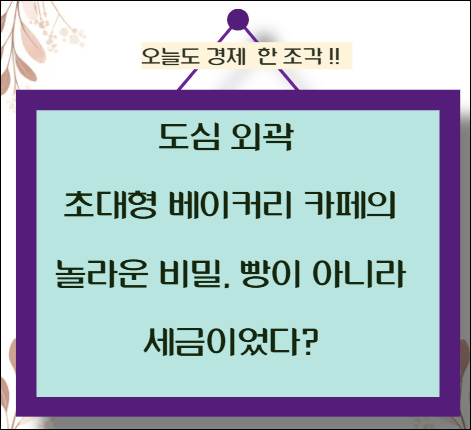 오늘도 경제 한 조각 !!

도심 외곽

초대형 베이커리 카페의

놀라운 비밀, 빵이 아니라

세금이었다?